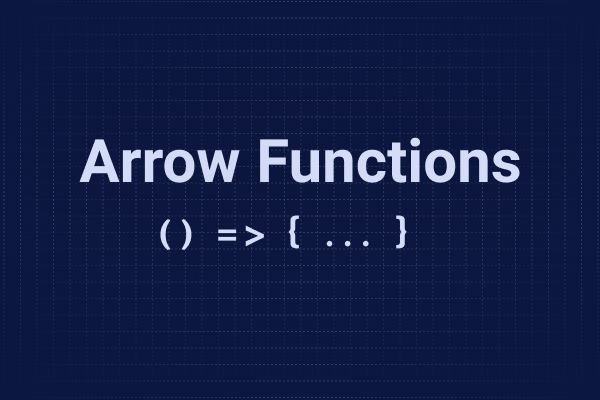 Arrow Functions

() => { ... }